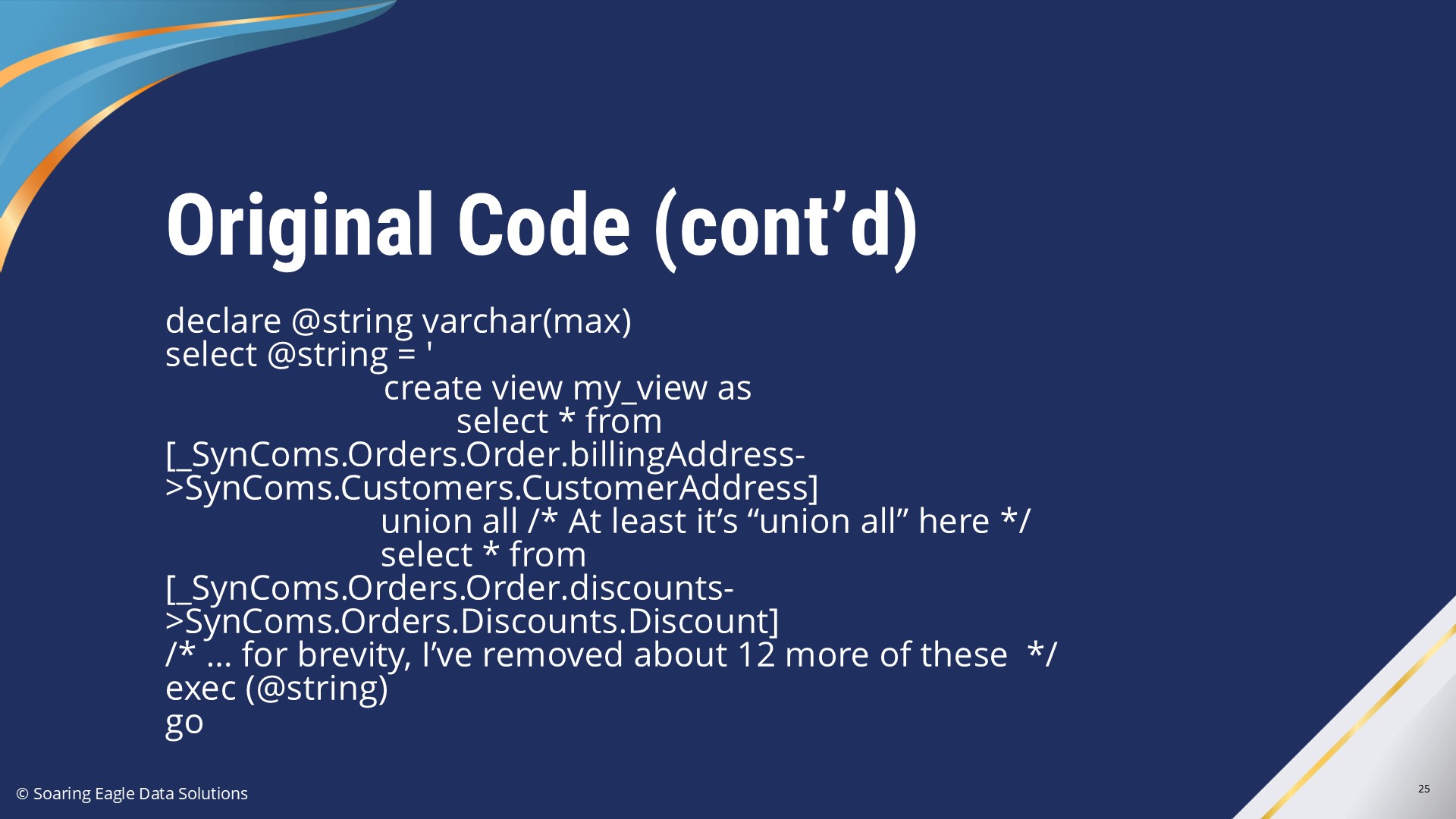 Original Code (cont’d)

declare @string varchar(max)
select @string = '
create view my_view as
select * from
[_SynComs.Orders.Order.billingAddress->SynComs.Customers.CustomerAddress]
union all /* At least it’s “union all” here */
select * from
[_SynComs.Orders.Order.discounts->SynComs.Orders.Discounts.Discount]
/* … for brevity, I’ve removed about 12 more of these */
exec (@string)
go

© Soaring Eagle Data Solutions

25